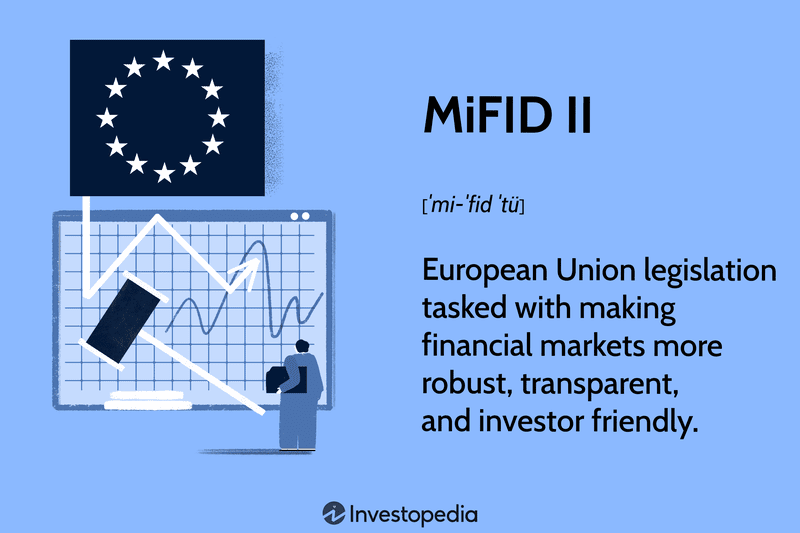 MiFID II

[ˈmi-ˈfid ˈtü]

European Union legislation tasked with making financial markets more robust, transparent, and investor friendly.

Investopedia